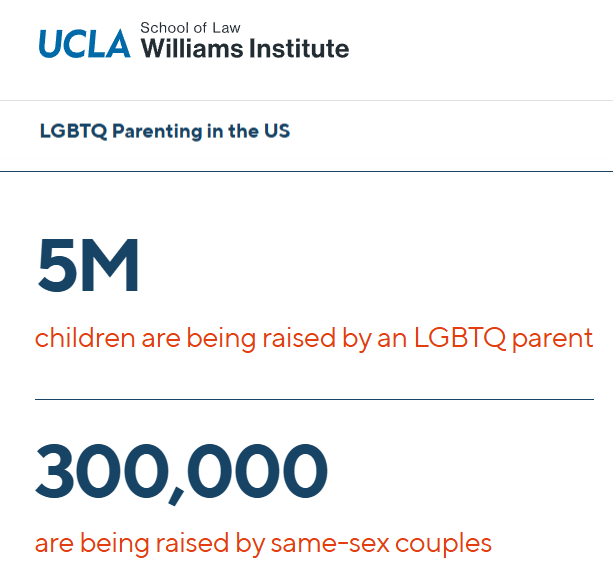 UCLA School of Law Williams Institute

LGBTQ Parenting in the US

5M

children are being raised by an LGBTQ parent

300,000

are being raised by same-sex couples